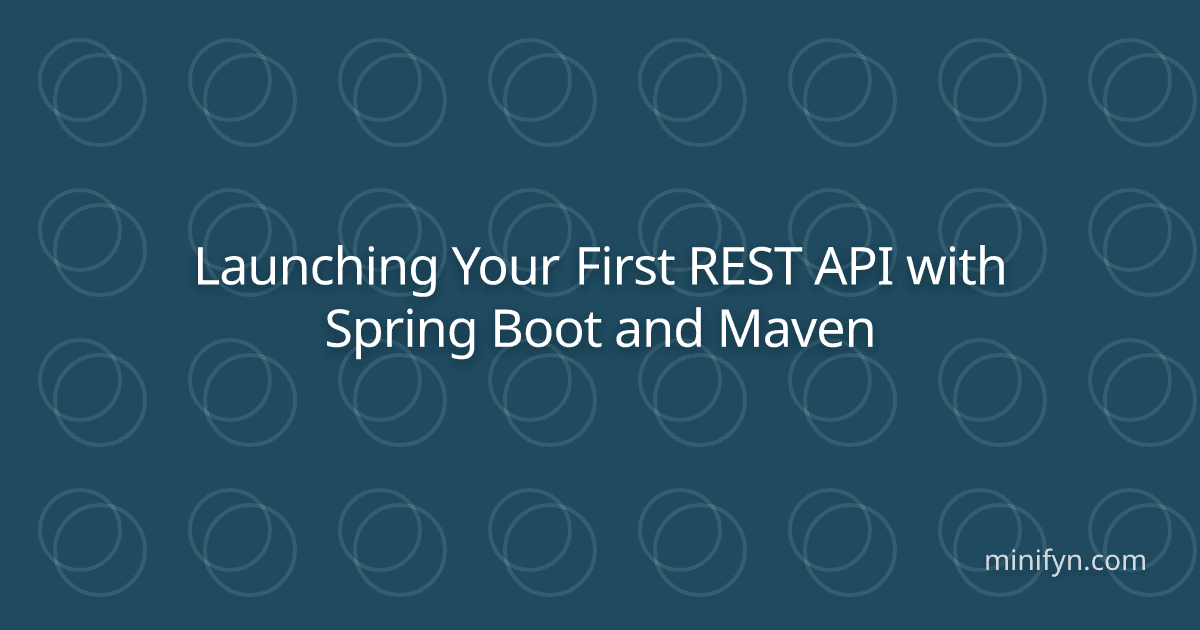 Launching Your First REST API with Spring Boot and Maven

minifyn.com